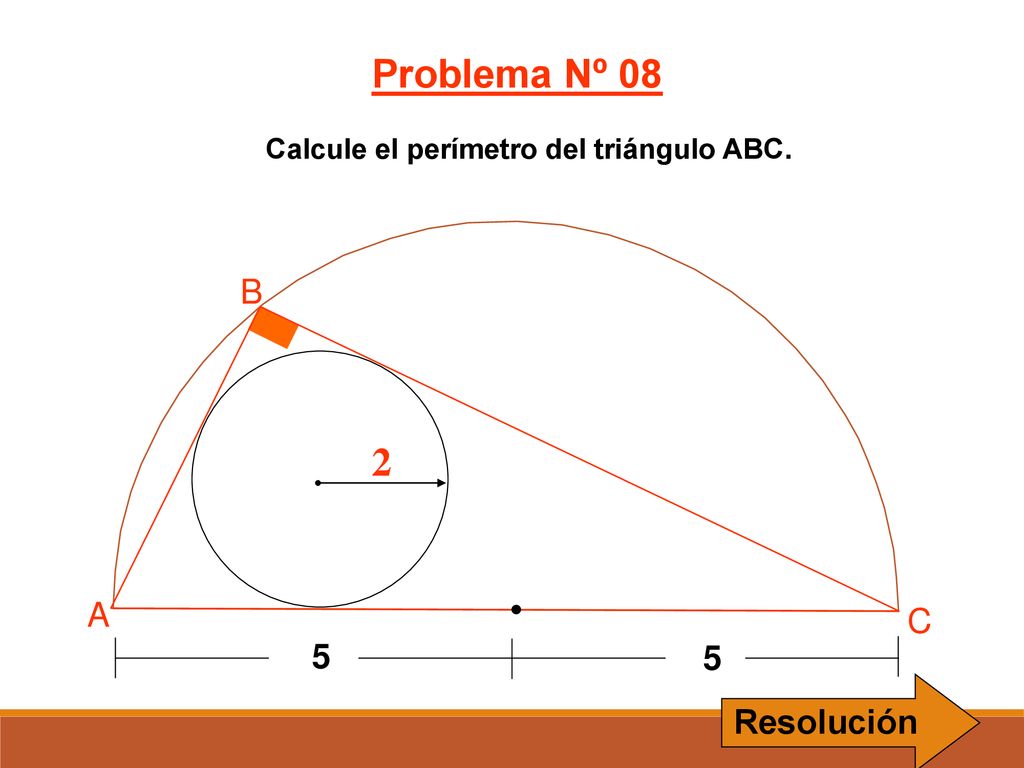 Problema Nº 08

Calcule el perímetro del triángulo ABC.

B

2

A

C

5

5

Resolución